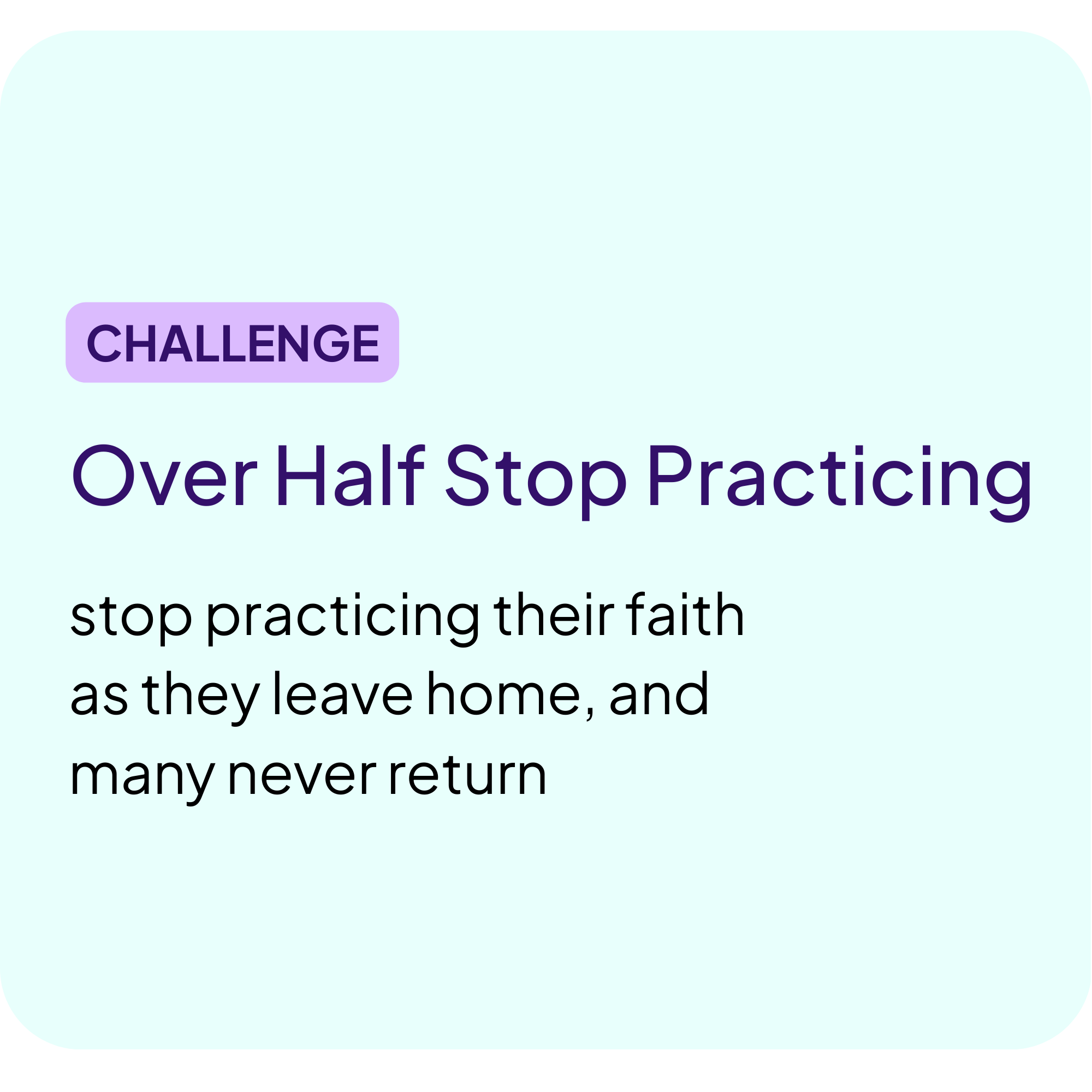 CHALLENGE

Over Half Stop Practicing

stop practicing their faith as they leave home, and many never return